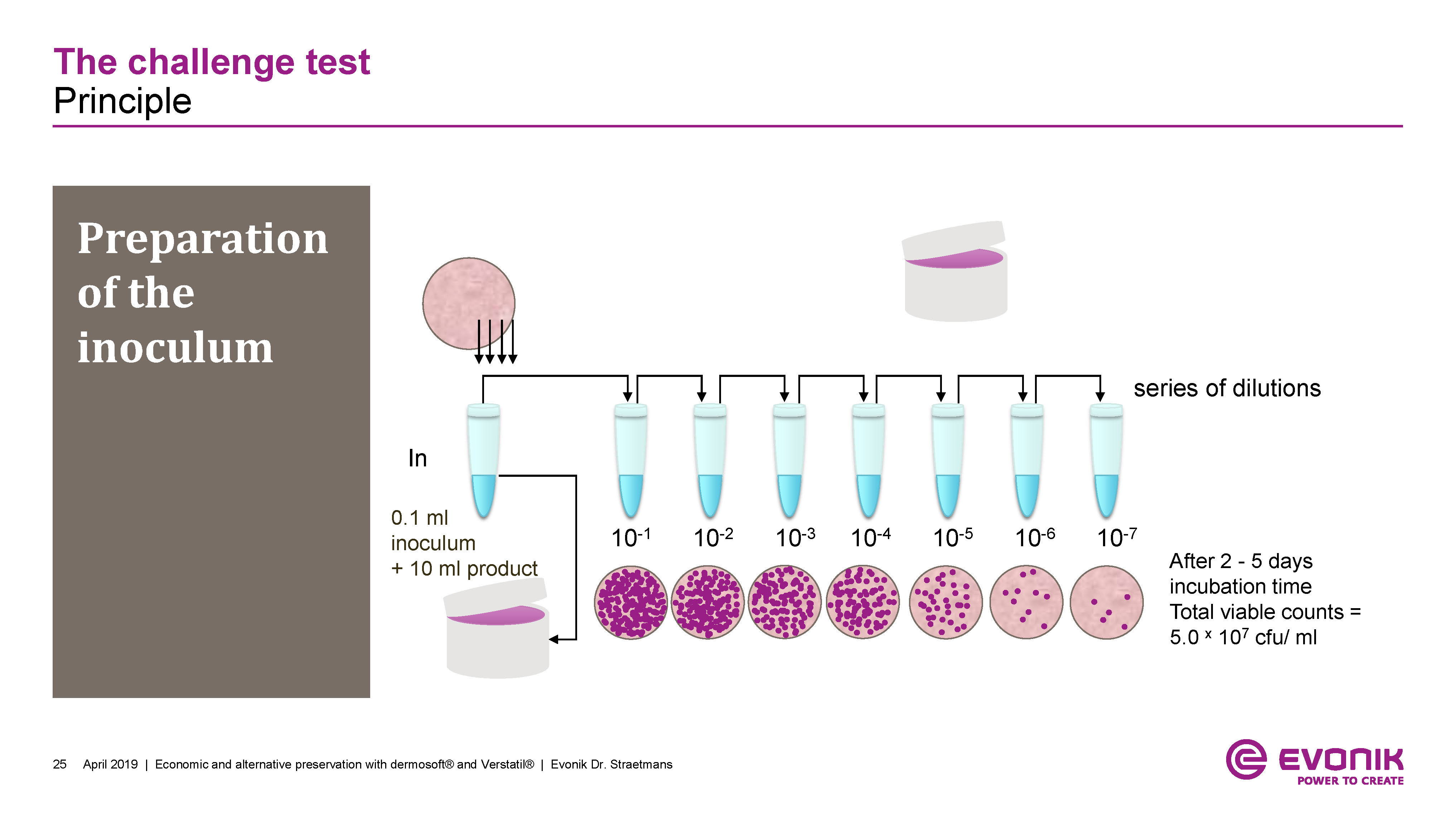 The challenge test
Principle

Preparation of the inoculum

series of dilutions

In

0.1 ml inoculum + 10 ml product

$10^{-1}$ $10^{-2}$ $10^{-3}$ $10^{-4}$ $10^{-5}$ $10^{-6}$ $10^{-7}$

After 2 - 5 days incubation time
Total viable counts = $5.0 \times 10^{7}$ cfu/ ml

25 April 2019 | Economic and alternative preservation with dermosoft® and Verstatil® | Evonik Dr. Straetmans

EVONIK
POWER TO CREATE